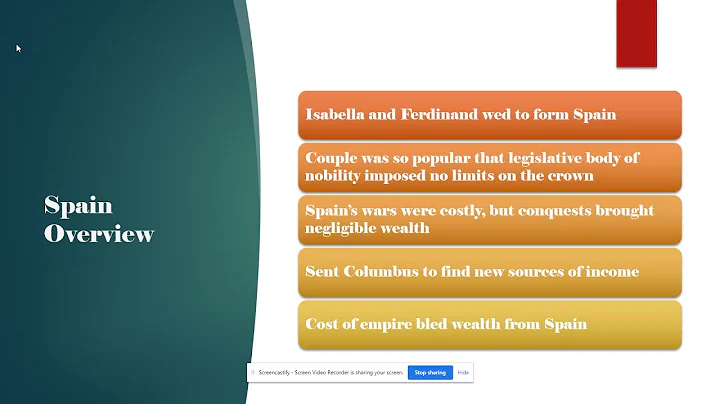 Spain Overview

Isabella and Ferdinand wed to form Spain

Couple was so popular that legislative body of nobility imposed no limits on the crown

Spain's wars were costly, but conquests brought negligible wealth

Sent Columbus to find new sources of income

Cost of empire bled wealth from Spain

Screencastify - Screen Video Recorder is sharing your screen. Stop sharing Hide